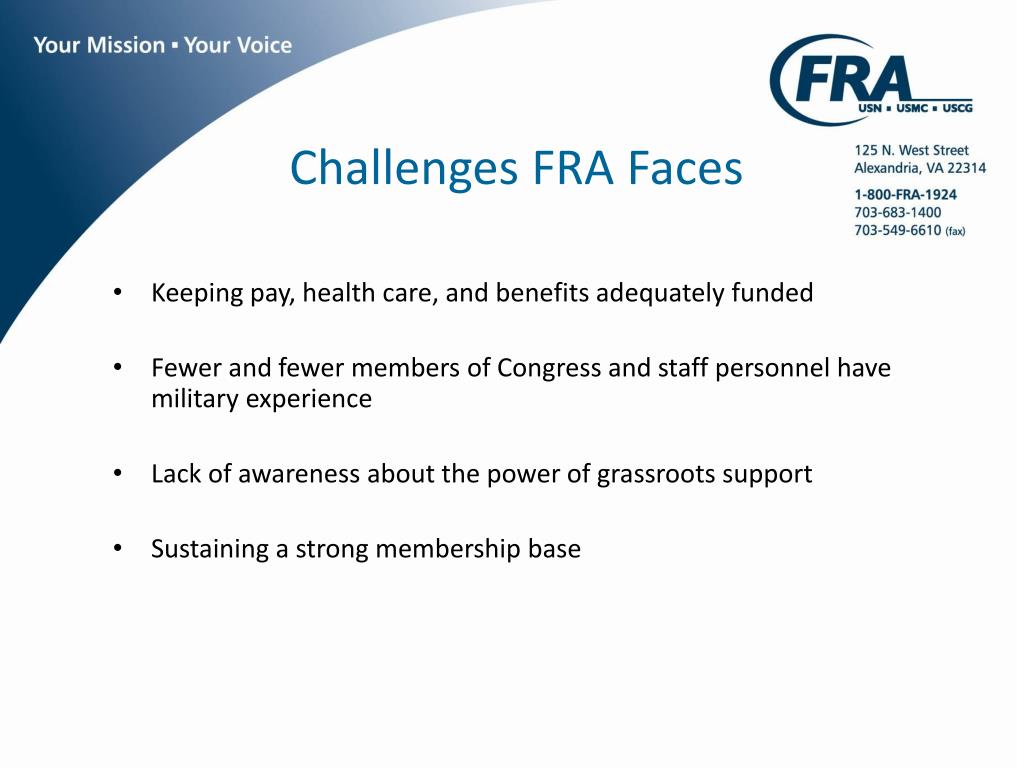 Your Mission ▪ Your Voice

FRA
USN ▪ USMC ▪ USCG

125 N. West Street
Alexandria, VA 22314

1-800-FRA-1924
703-683-1400
703-549-6610 (fax)

Challenges FRA Faces

• Keeping pay, health care, and benefits adequately funded

• Fewer and fewer members of Congress and staff personnel have military experience

• Lack of awareness about the power of grassroots support

• Sustaining a strong membership base